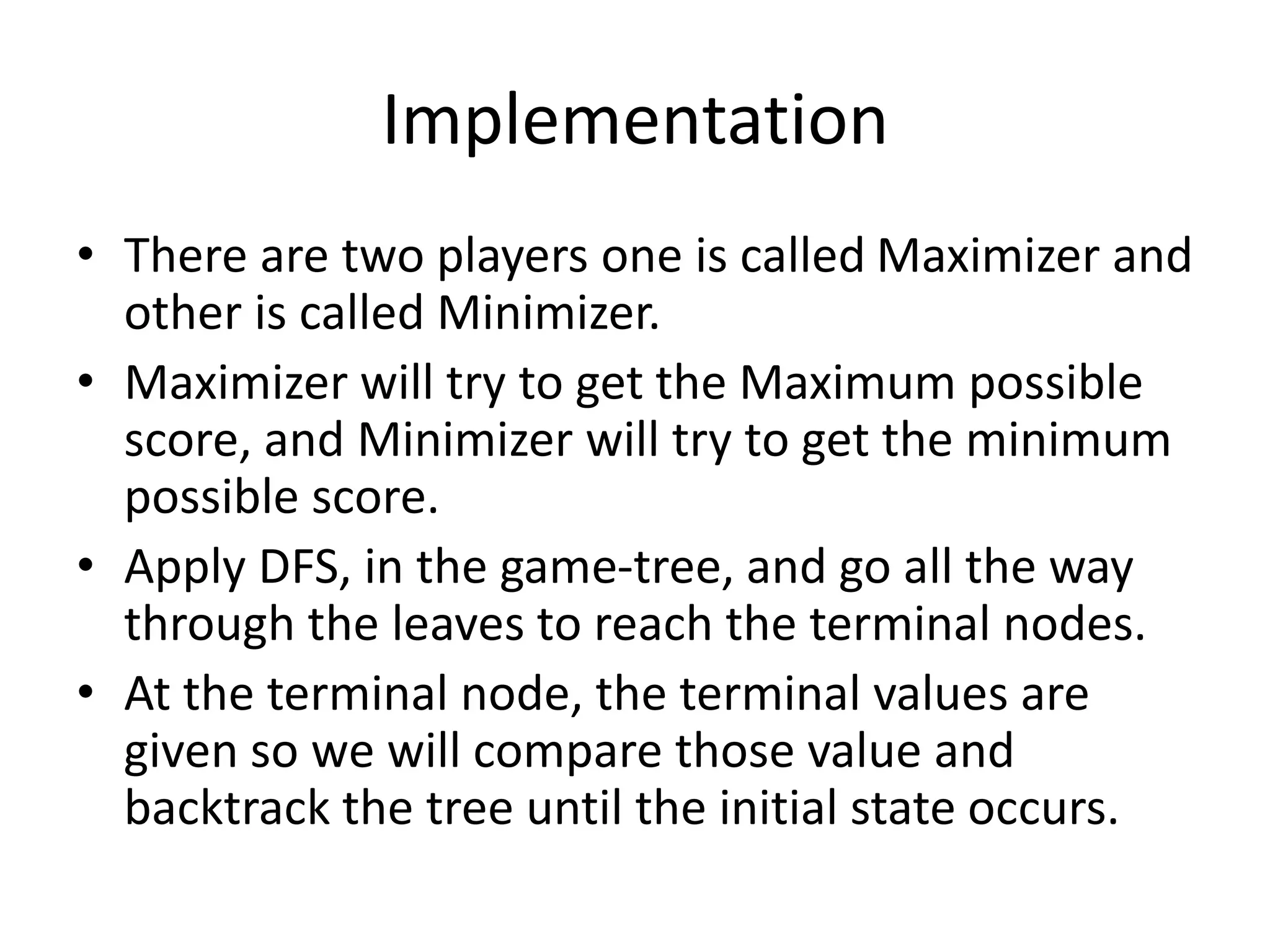 Implementation

• There are two players one is called Maximizer and other is called Minimizer.
• Maximizer will try to get the Maximum possible score, and Minimizer will try to get the minimum possible score.
• Apply DFS, in the game-tree, and go all the way through the leaves to reach the terminal nodes.
• At the terminal node, the terminal values are given so we will compare those value and backtrack the tree until the initial state occurs.